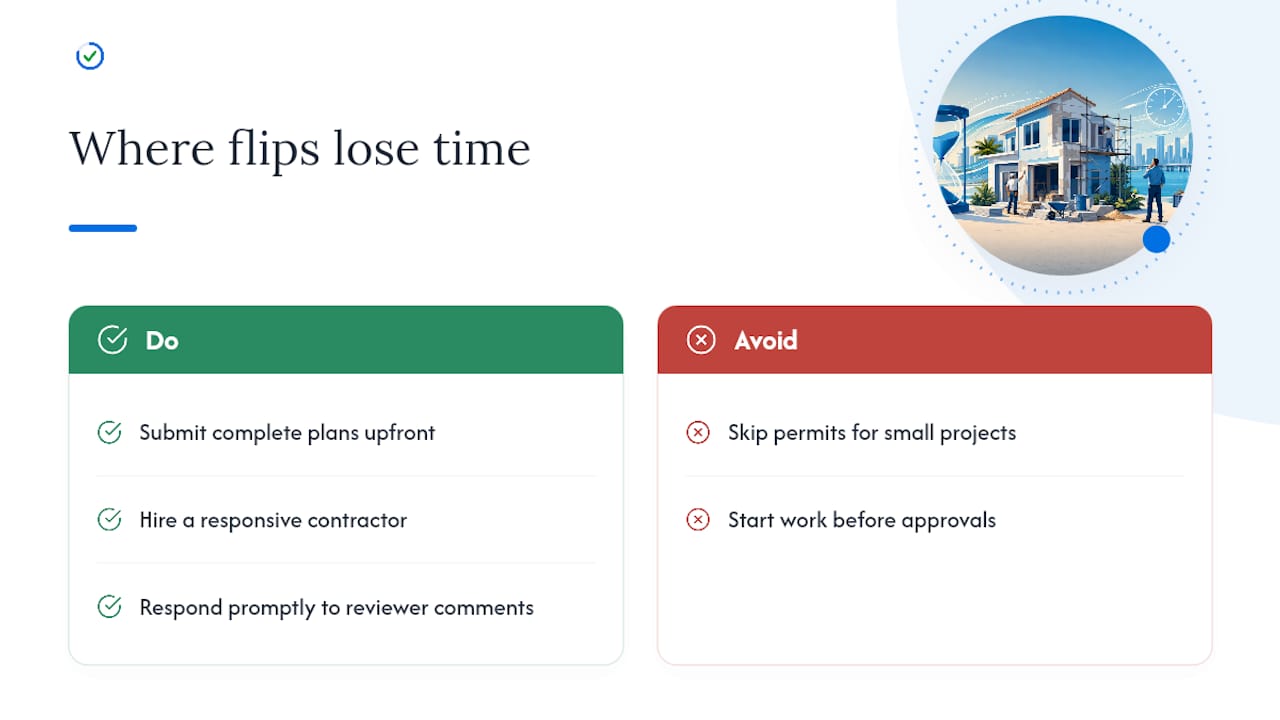 Where flips lose time

Do

Submit complete plans upfront

Hire a responsive contractor

Respond promptly to reviewer comments

Avoid

Skip permits for small projects

Start work before approvals